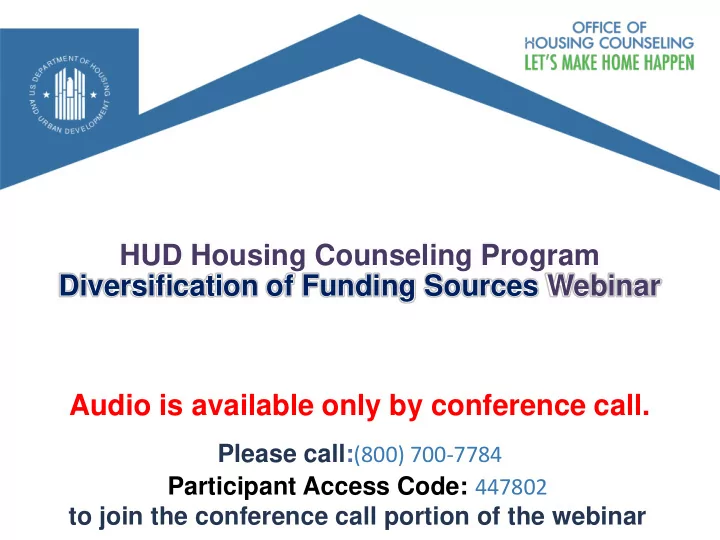 U.S. DEPARTMENT OF HOUSING AND URBAN DEVELOPMENT

OFFICE OF
HOUSING COUNSELING
LET'S MAKE HOME HAPPEN

HUD Housing Counseling Program
Diversification of Funding Sources Webinar

Audio is available only by conference call.

Please call:(800) 700-7784
Participant Access Code: 447802
to join the conference call portion of the webinar